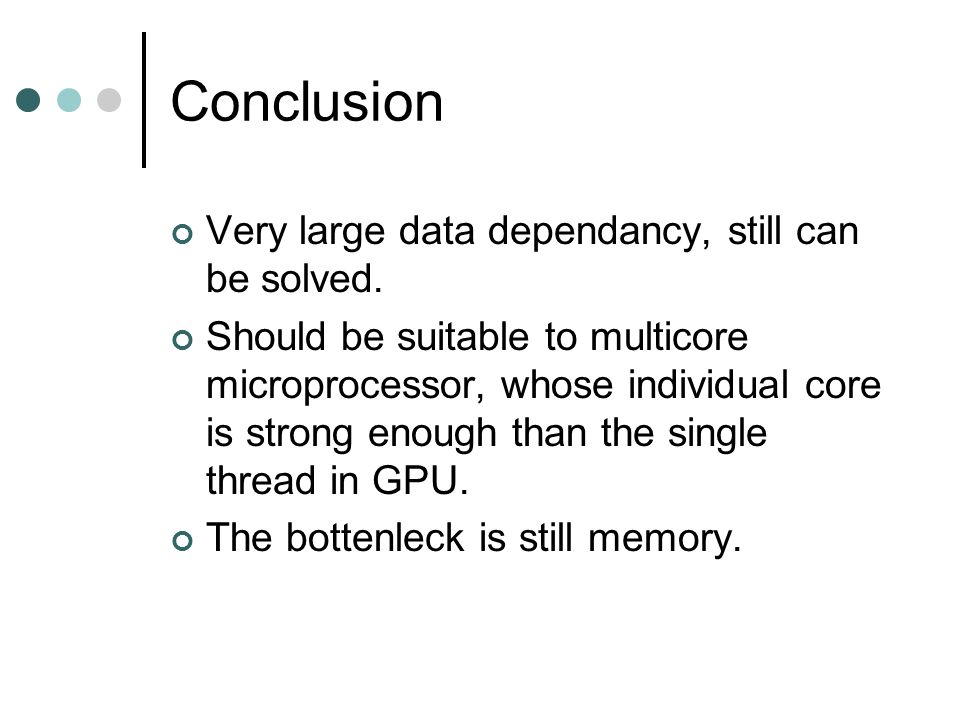 Conclusion

Very large data dependancy, still can be solved.

Should be suitable to multicore microprocessor, whose individual core is strong enough than the single thread in GPU.

The bottenleck is still memory.